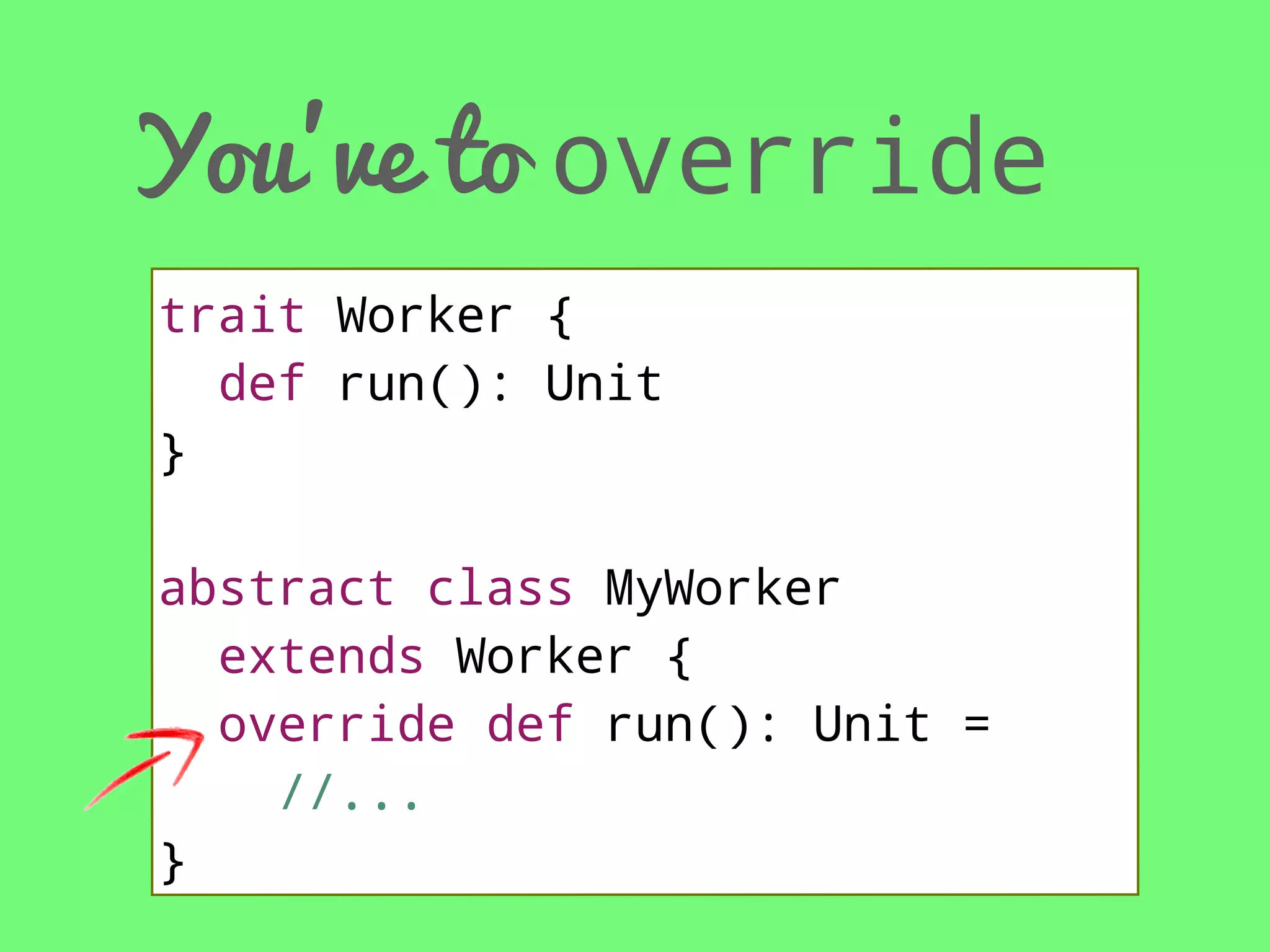 You've to override

trait Worker {
  def run(): Unit
}

abstract class MyWorker
  extends Worker {
  override def run(): Unit =
    //...
}